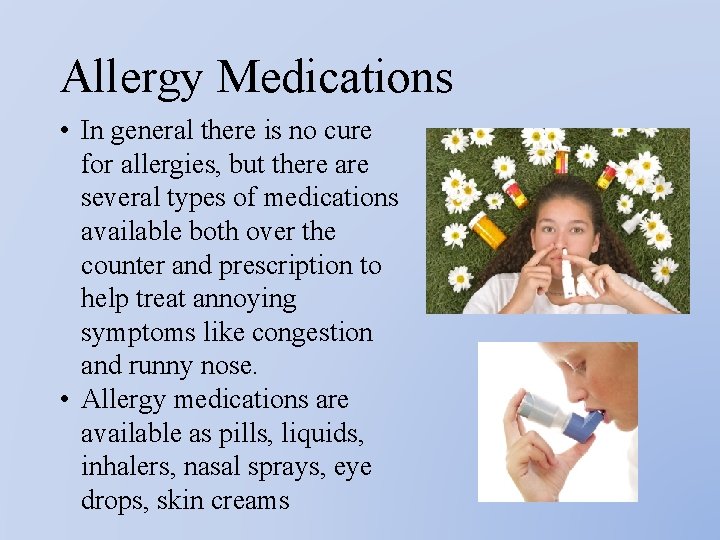 Allergy Medications

• In general there is no cure for allergies, but there are several types of medications available both over the counter and prescription to help treat annoying symptoms like congestion and runny nose.

• Allergy medications are available as pills, liquids, inhalers, nasal sprays, eye drops, skin creams